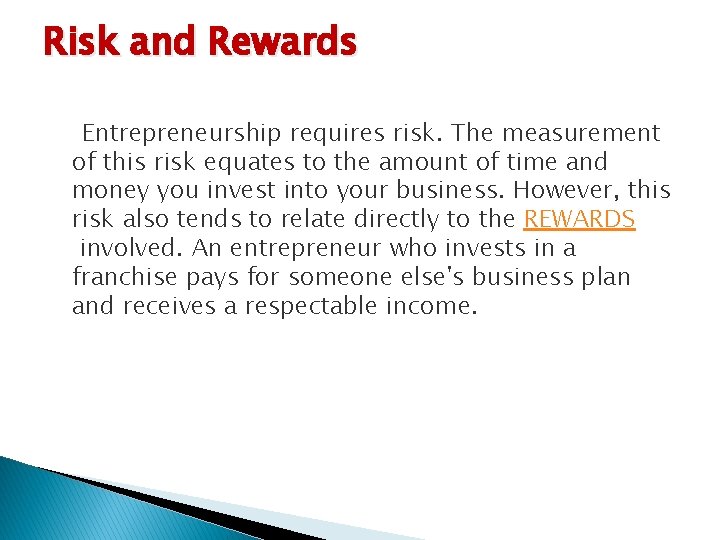 Risk and Rewards

Entrepreneurship requires risk. The measurement of this risk equates to the amount of time and money you invest into your business. However, this risk also tends to relate directly to the REWARDS involved. An entrepreneur who invests in a franchise pays for someone else's business plan and receives a respectable income.